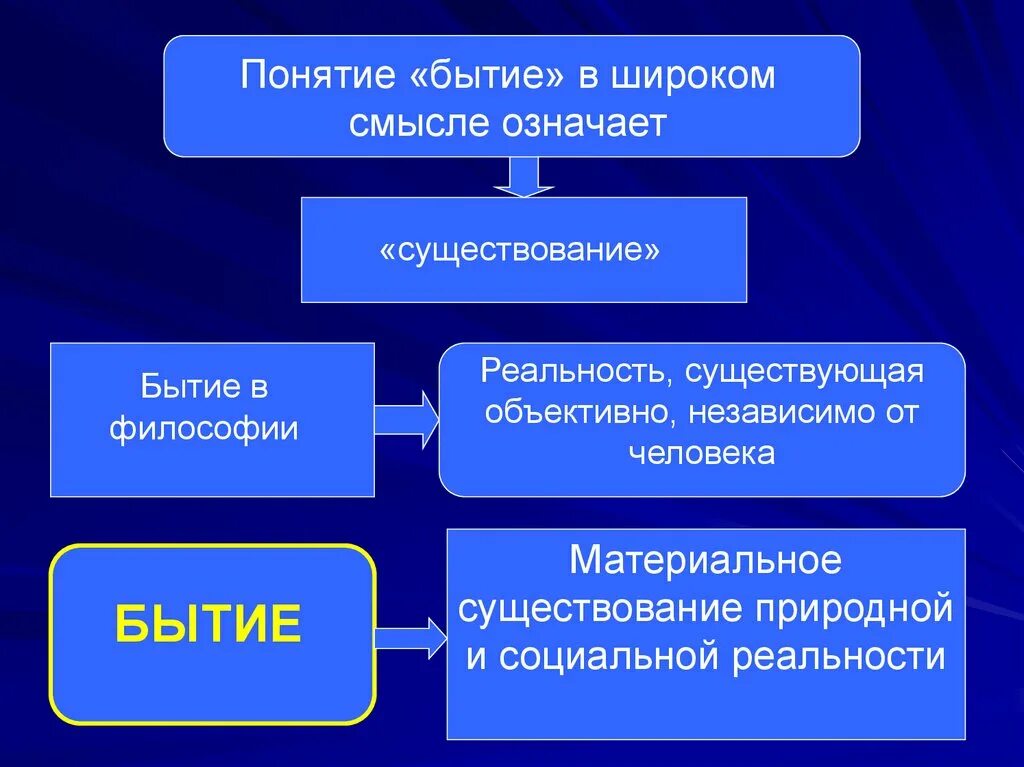 Понятие «бытие» в широком смысле означает

«существование»

Бытие в философии

Реальность, существующая объективно, независимо от человека

БЫТИЕ

Материальное существование природной и социальной реальности